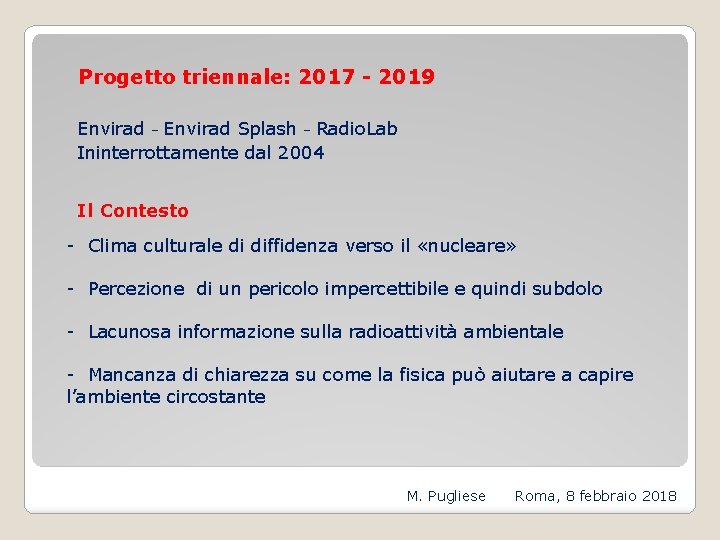 Progetto triennale: 2017 - 2019

Envirad - Envirad Splash - RadioLab
Ininterrottamente dal 2004

Il Contesto

- Clima culturale di diffidenza verso il «nucleare»

- Percezione di un pericolo impercettibile e quindi subdolo

- Lacunosa informazione sulla radioattività ambientale

- Mancanza di chiarezza su come la fisica può aiutare a capire l'ambiente circostante

M. Pugliese Roma, 8 febbraio 2018